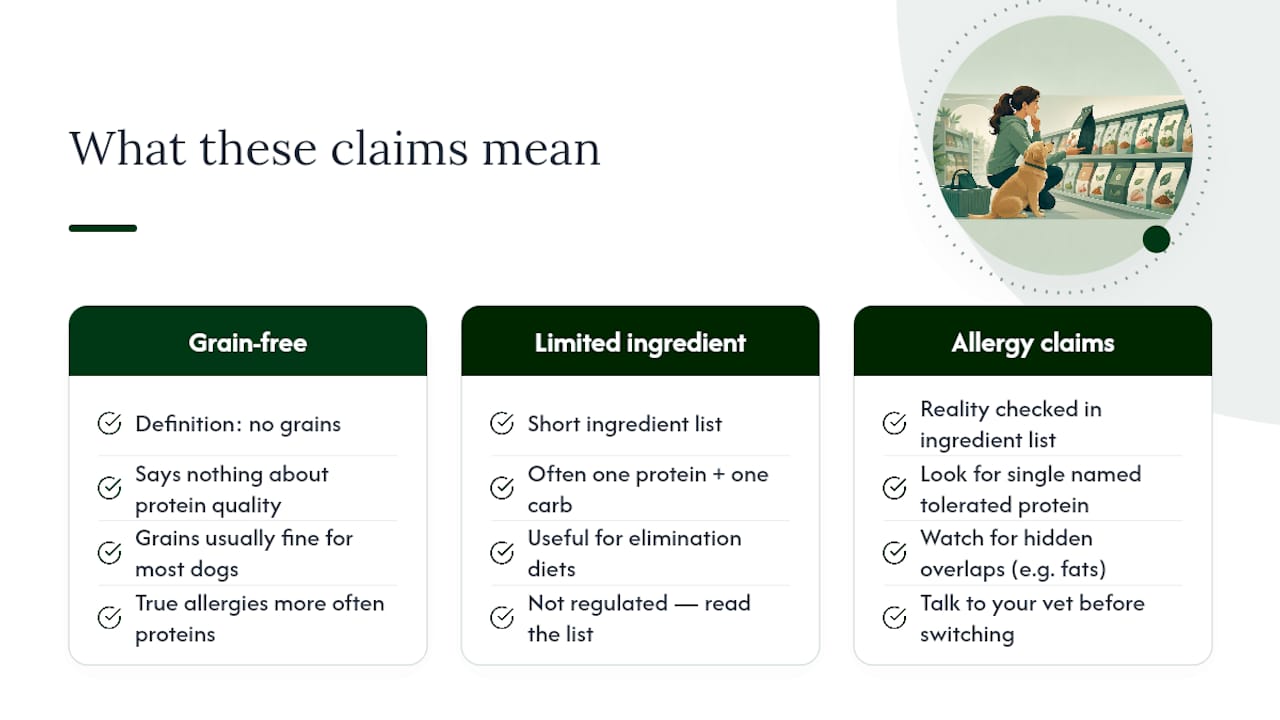 What these claims mean

Grain-free

Definition: no grains

Says nothing about protein quality

Grains usually fine for most dogs

True allergies more often proteins

Limited ingredient

Short ingredient list

Often one protein + one carb

Useful for elimination diets

Not regulated — read the list

Allergy claims

Reality checked in ingredient list

Look for single named tolerated protein

Watch for hidden overlaps (e.g. fats)

Talk to your vet before switching